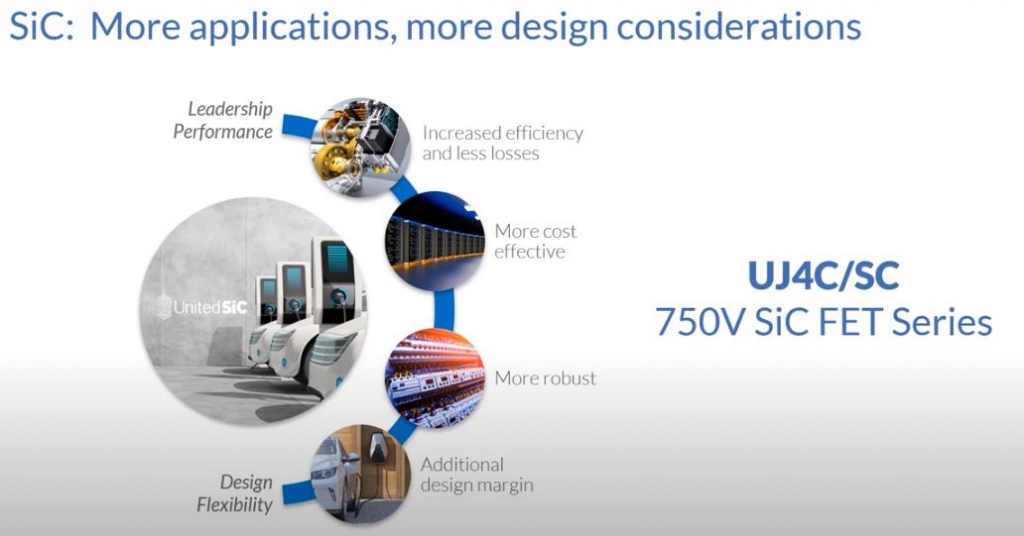 SiC: More applications, more design considerations

Leadership Performance

Increased efficiency and less losses

More cost effective

UnitedSiC

More robust

Design Flexibility

Additional design margin

UJ4C/SC
750V SiC FET Series